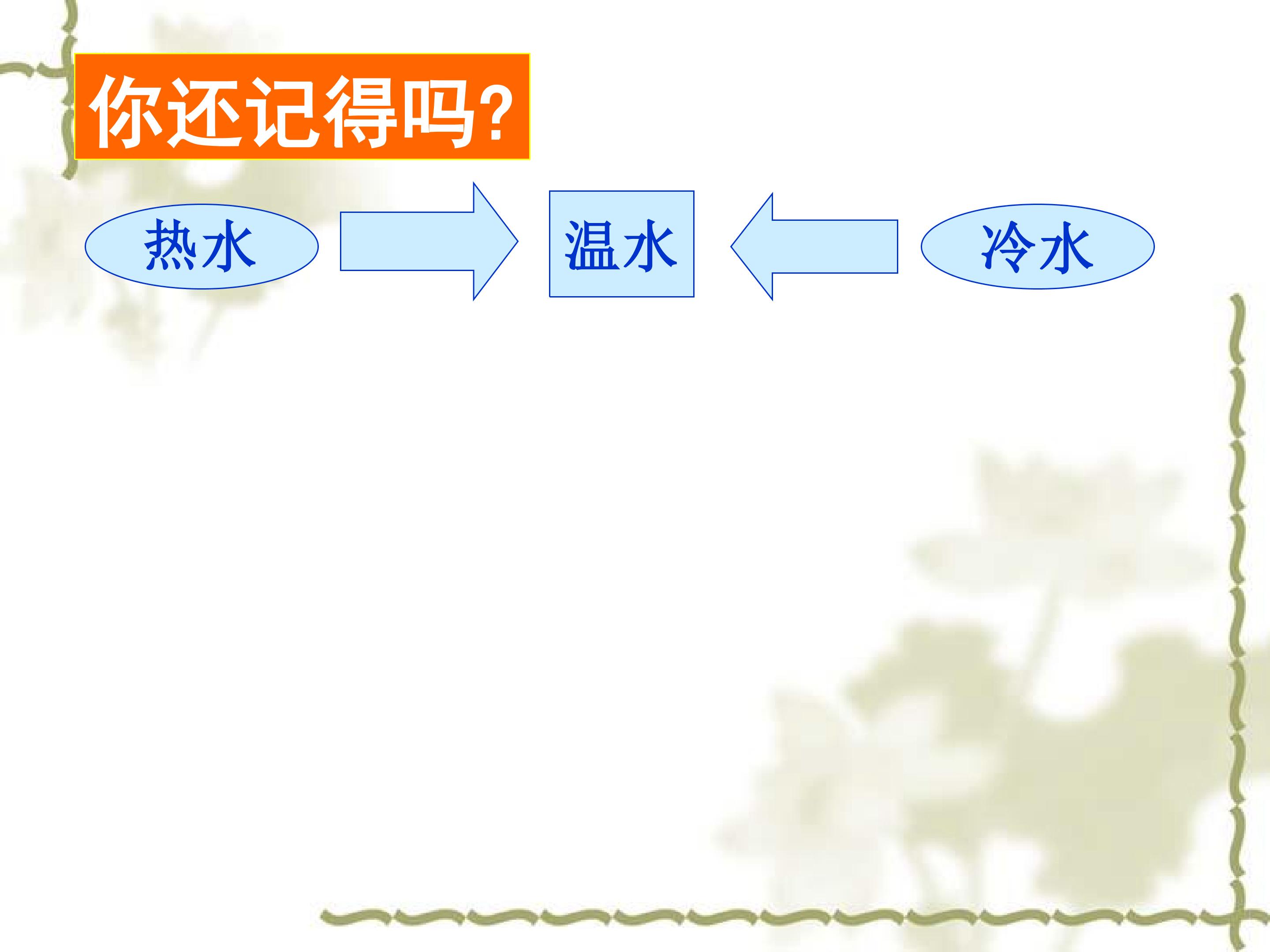 你还记得吗?

热水

温水

冷水